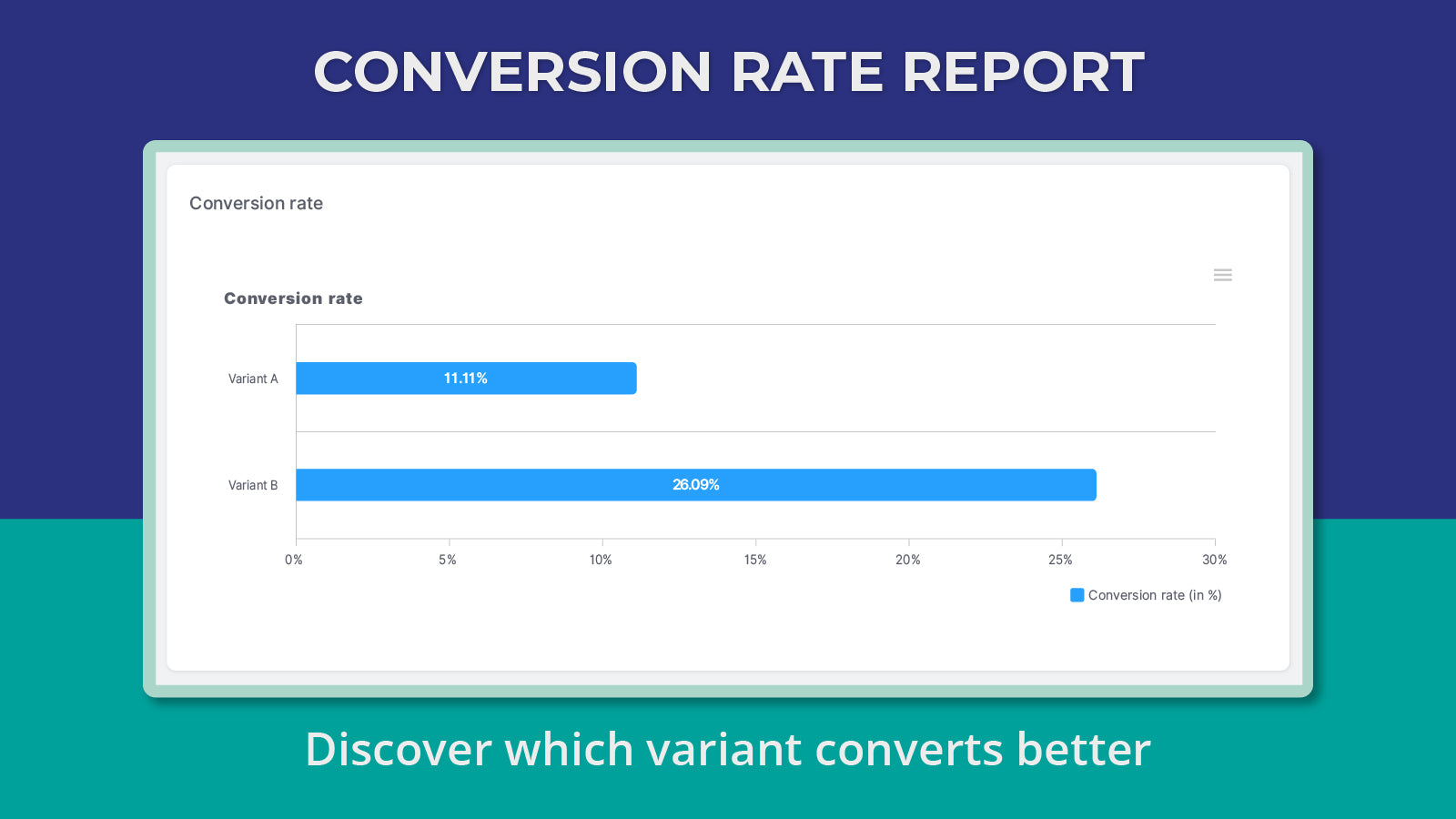 CONVERSION RATE REPORT

Conversion rate

Conversion rate

Variant A
11.11%

Variant B
26.09%

0%
5%
10%
15%
20%
25%
30%

Conversion rate (in %)

Discover which variant converts better